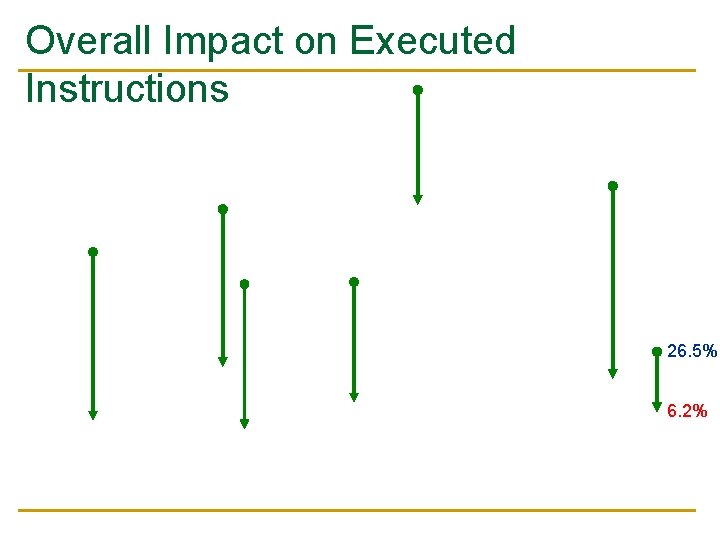 Overall Impact on Executed Instructions

26.5%

6.2%